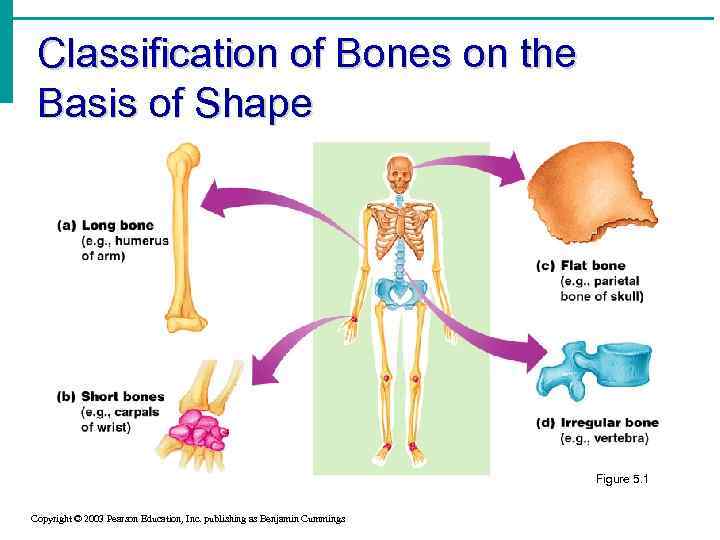 Classification of Bones on the Basis of Shape

(a) Long bone (e.g., humerus of arm)

(b) Short bones (e.g., carpals of wrist)

(c) Flat bone (e.g., parietal bone of skull)

(d) Irregular bone (e.g., vertebra)

Figure 5.1

Copyright © 2003 Pearson Education, Inc. publishing as Benjamin Cummings